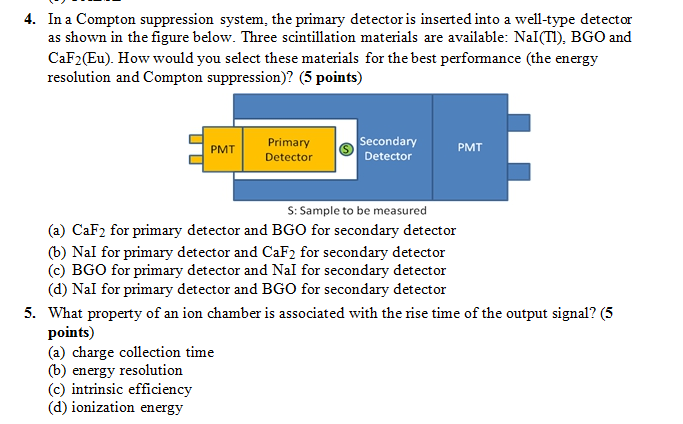 4. In a Compton suppression system, the primary detector is inserted into a well-type detector as shown in the figure below. Three scintillation materials are available: NaI(Tl), BGO and $CaF_2$(Eu). How would you select these materials for the best performance (the energy resolution and Compton suppression)? (5 points)

PMT
Primary Detector
S
Secondary Detector
PMT
S: Sample to be measured

(a) $CaF_2$ for primary detector and BGO for secondary detector
(b) NaI for primary detector and $CaF_2$ for secondary detector
(c) BGO for primary detector and NaI for secondary detector
(d) NaI for primary detector and BGO for secondary detector

5. What property of an ion chamber is associated with the rise time of the output signal? (5 points)
(a) charge collection time
(b) energy resolution
(c) intrinsic efficiency
(d) ionization energy